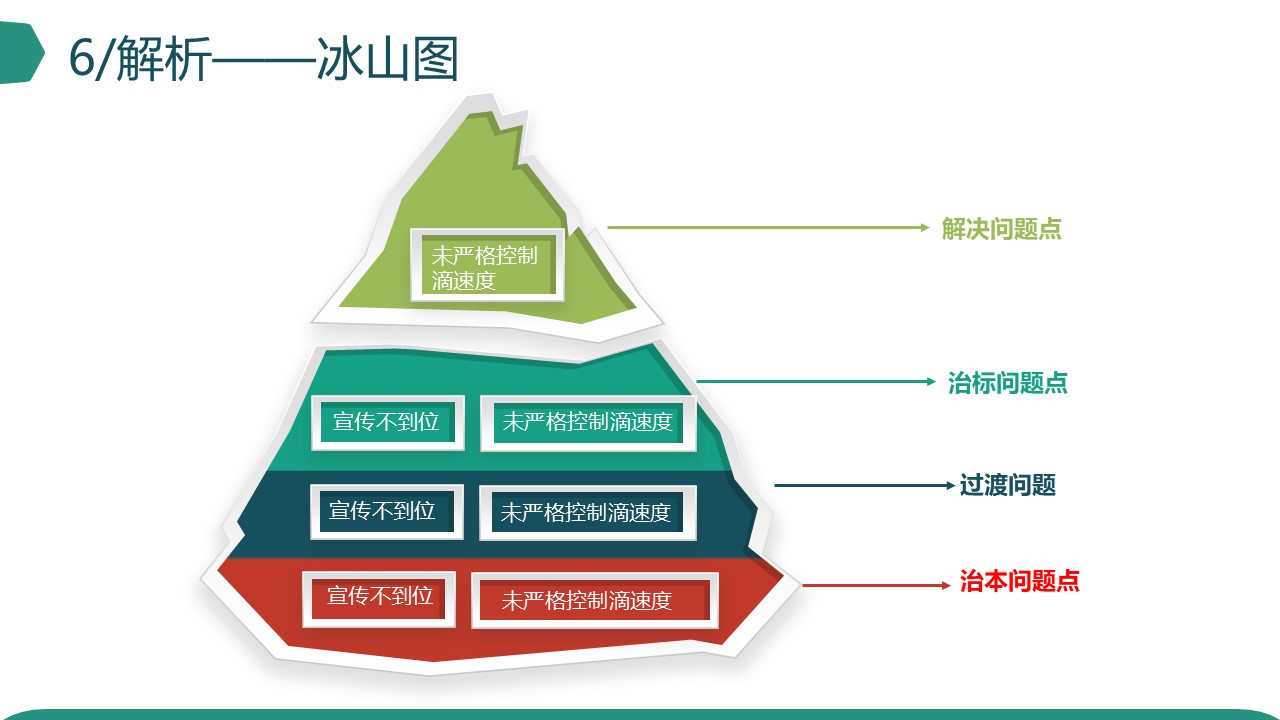 6/解析——冰山图

未严格控制滴速度

解决问题点

宣传不到位

未严格控制滴速度

治标问题点

宣传不到位

未严格控制滴速度

过渡问题

宣传不到位

未严格控制滴速度

治本问题点